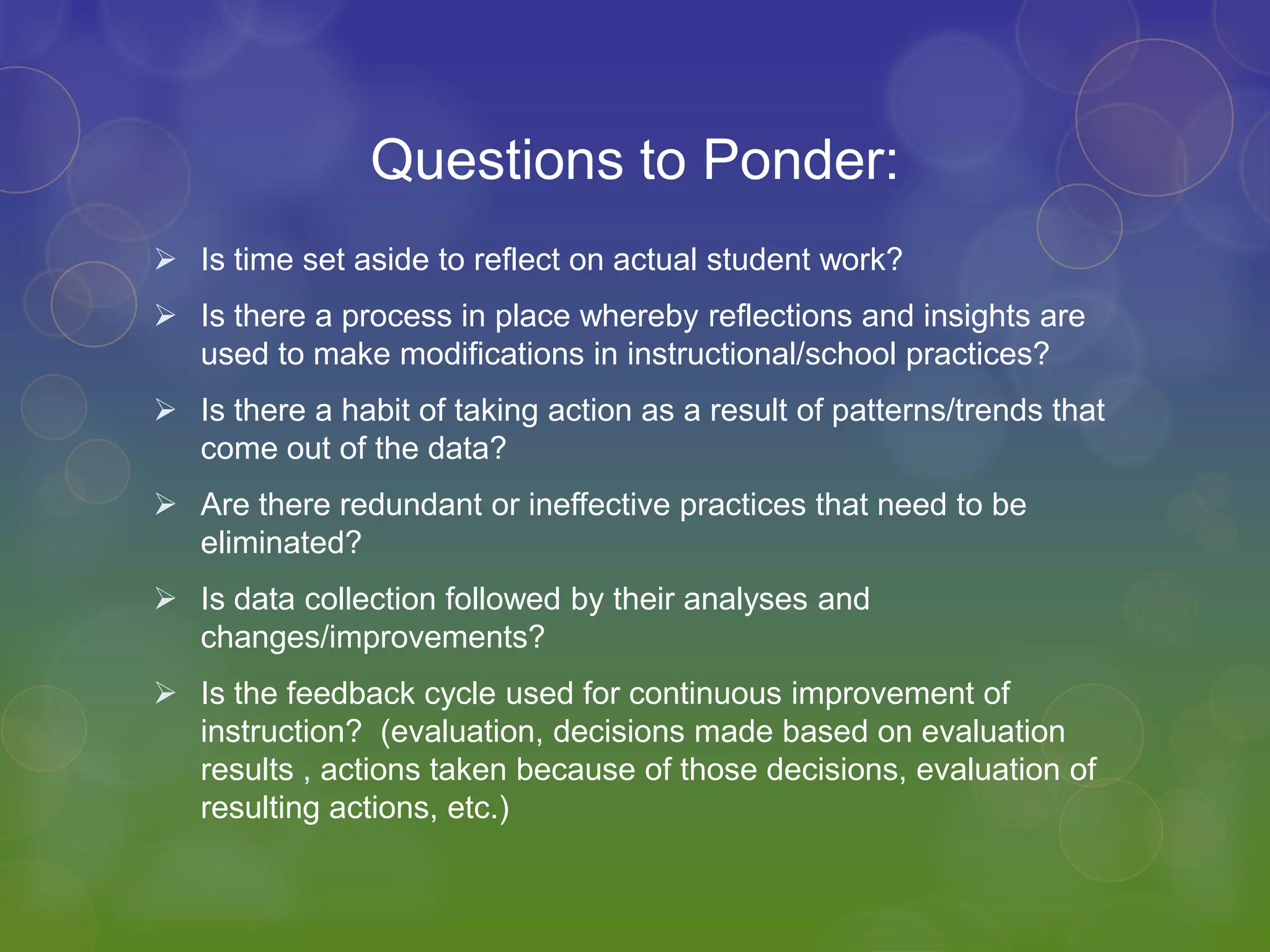 Questions to Ponder:

➢ Is time set aside to reflect on actual student work?

➢ Is there a process in place whereby reflections and insights are used to make modifications in instructional/school practices?

➢ Is there a habit of taking action as a result of patterns/trends that come out of the data?

➢ Are there redundant or ineffective practices that need to be eliminated?

➢ Is data collection followed by their analyses and changes/improvements?

➢ Is the feedback cycle used for continuous improvement of instruction? (evaluation, decisions made based on evaluation results , actions taken because of those decisions, evaluation of resulting actions, etc.)